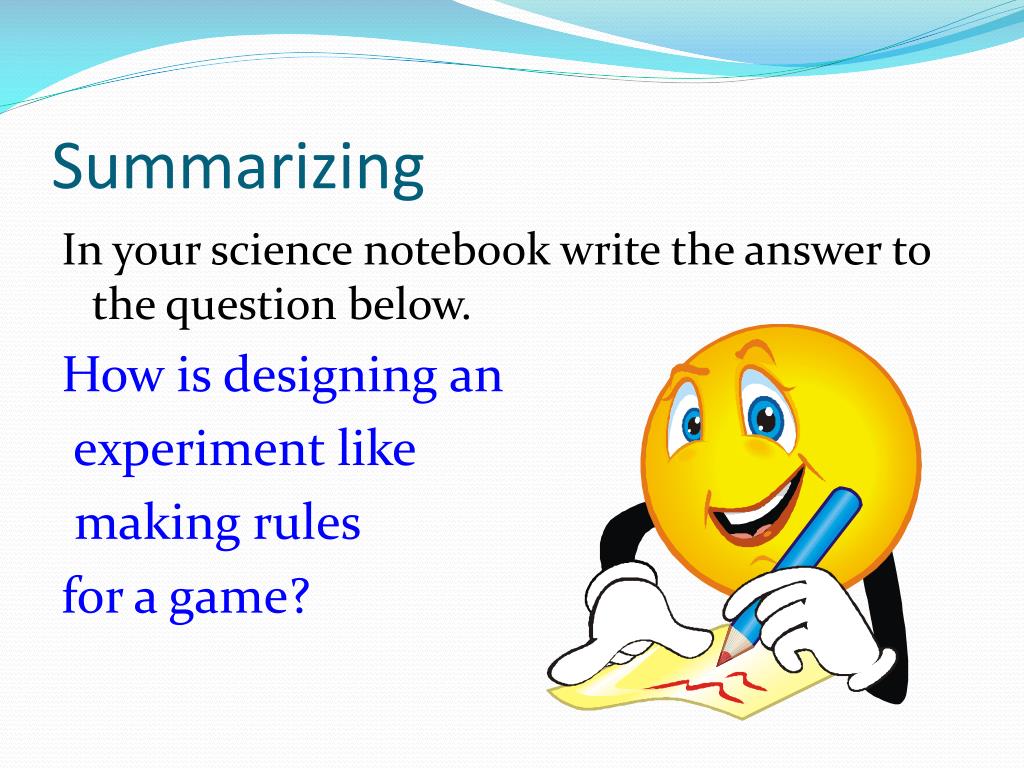 Summarizing

In your science notebook write the answer to the question below.

How is designing an experiment like making rules for a game?